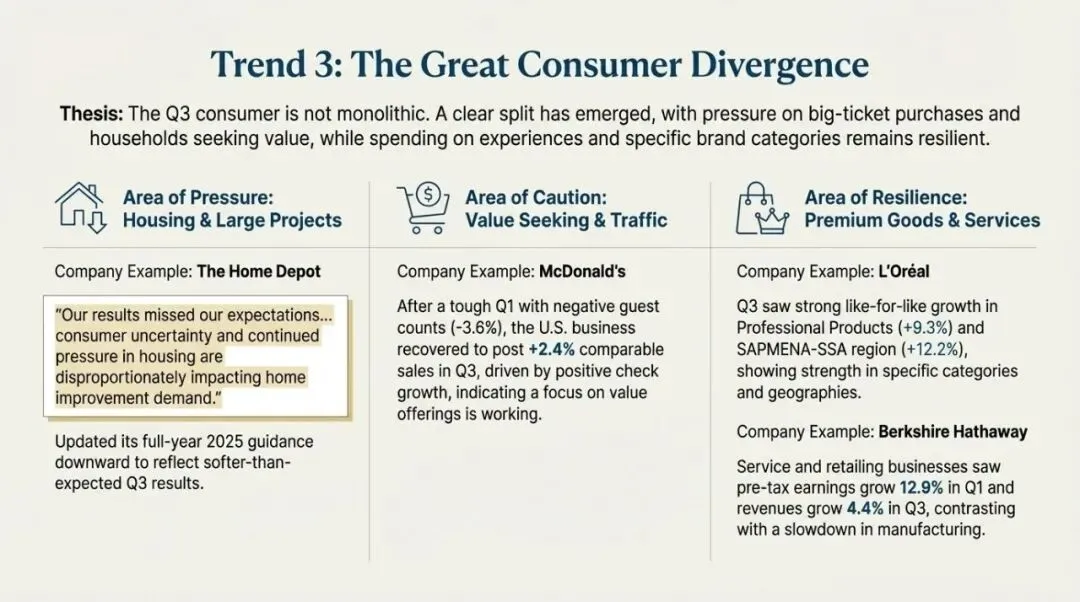 Trend 3: The Great Consumer Divergence

Thesis: The Q3 consumer is not monolithic. A clear split has emerged, with pressure on big-ticket purchases and households seeking value, while spending on experiences and specific brand categories remains resilient.

Area of Pressure: Housing & Large Projects

Company Example: The Home Depot

"Our results missed our expectations... consumer uncertainty and continued pressure in housing are disproportionately impacting home improvement demand."

Updated its full-year 2025 guidance downward to reflect softer-than-expected Q3 results.

Area of Caution: Value Seeking & Traffic

Company Example: McDonald's

After a tough Q1 with negative guest counts (-3.6%), the U.S. business recovered to post +2.4% comparable sales in Q3, driven by positive check growth, indicating a focus on value offerings is working.

Area of Resilience: Premium Goods & Services

Company Example: L'Oréal

Q3 saw strong like-for-like growth in Professional Products (+9.3%) and SAPMENA-SSA region (+12.2%), showing strength in specific categories and geographies.

Company Example: Berkshire Hathaway

Service and retailing businesses saw pre-tax earnings grow 12.9% in Q1 and revenues grow 4.4% in Q3, contrasting with a slowdown in manufacturing.